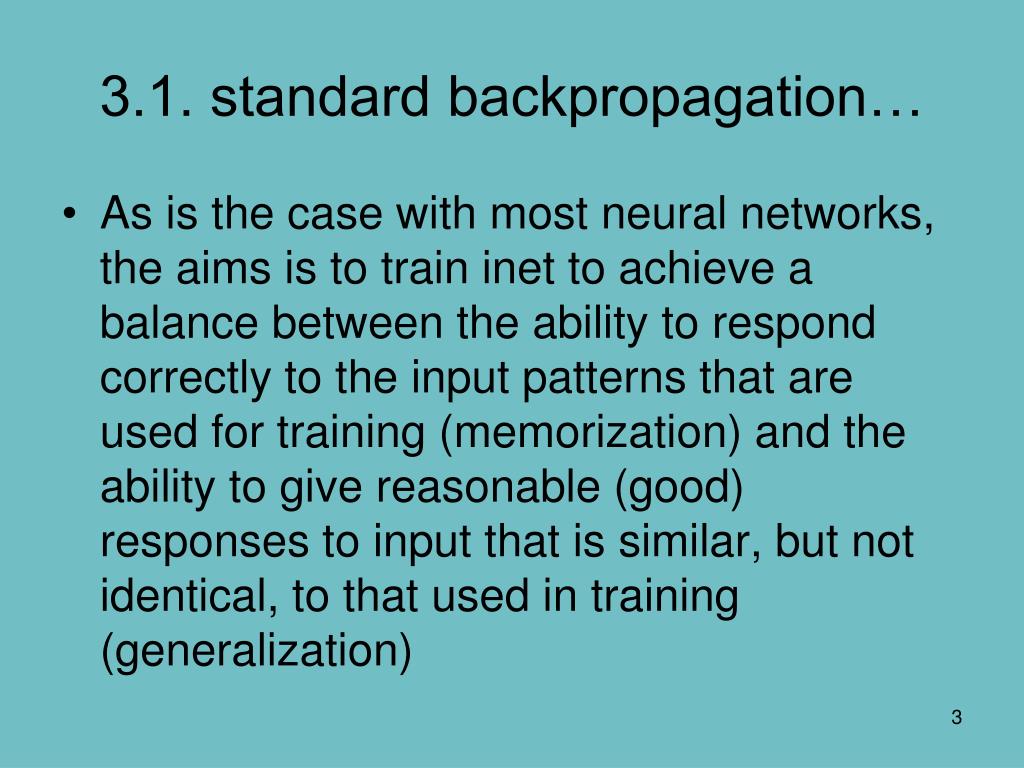 3.1. standard backpropagation…

• As is the case with most neural networks, the aims is to train inet to achieve a balance between the ability to respond correctly to the input patterns that are used for training (memorization) and the ability to give reasonable (good) responses to input that is similar, but not identical, to that used in training (generalization)

3